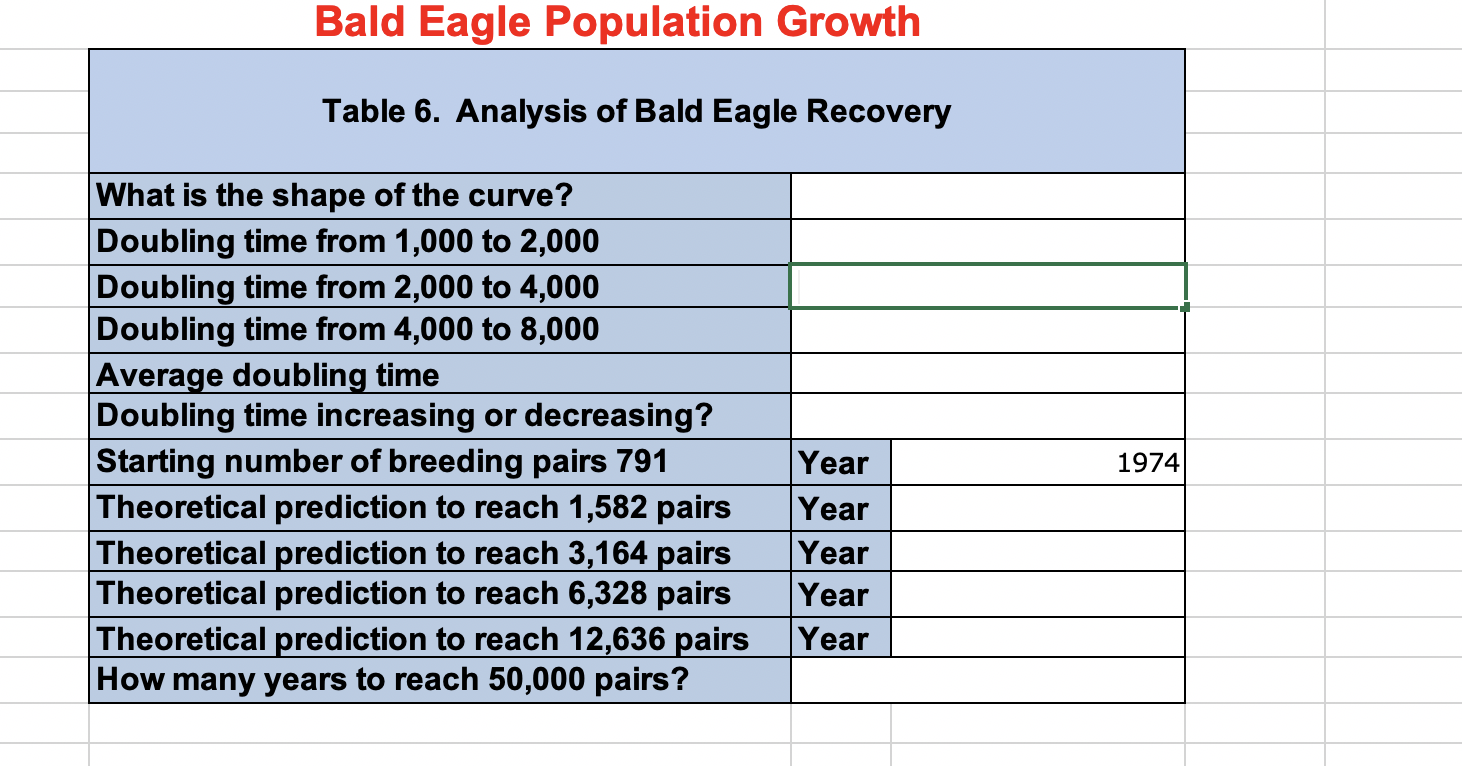 Bald Eagle Population Growth

Table 6. Analysis of Bald Eagle Recovery

| | | |
|---|---|---|
| What is the shape of the curve? | | |
| Doubling time from 1,000 to 2,000 | | |
| Doubling time from 2,000 to 4,000 | | |
| Doubling time from 4,000 to 8,000 | | |
| Average doubling time | | |
| Doubling time increasing or decreasing? | | |
| Starting number of breeding pairs 791 | Year | 1974 |
| Theoretical prediction to reach 1,582 pairs | Year | |
| Theoretical prediction to reach 3,164 pairs | Year | |
| Theoretical prediction to reach 6,328 pairs | Year | |
| Theoretical prediction to reach 12,636 pairs | Year | |
| How many years to reach 50,000 pairs? | | |